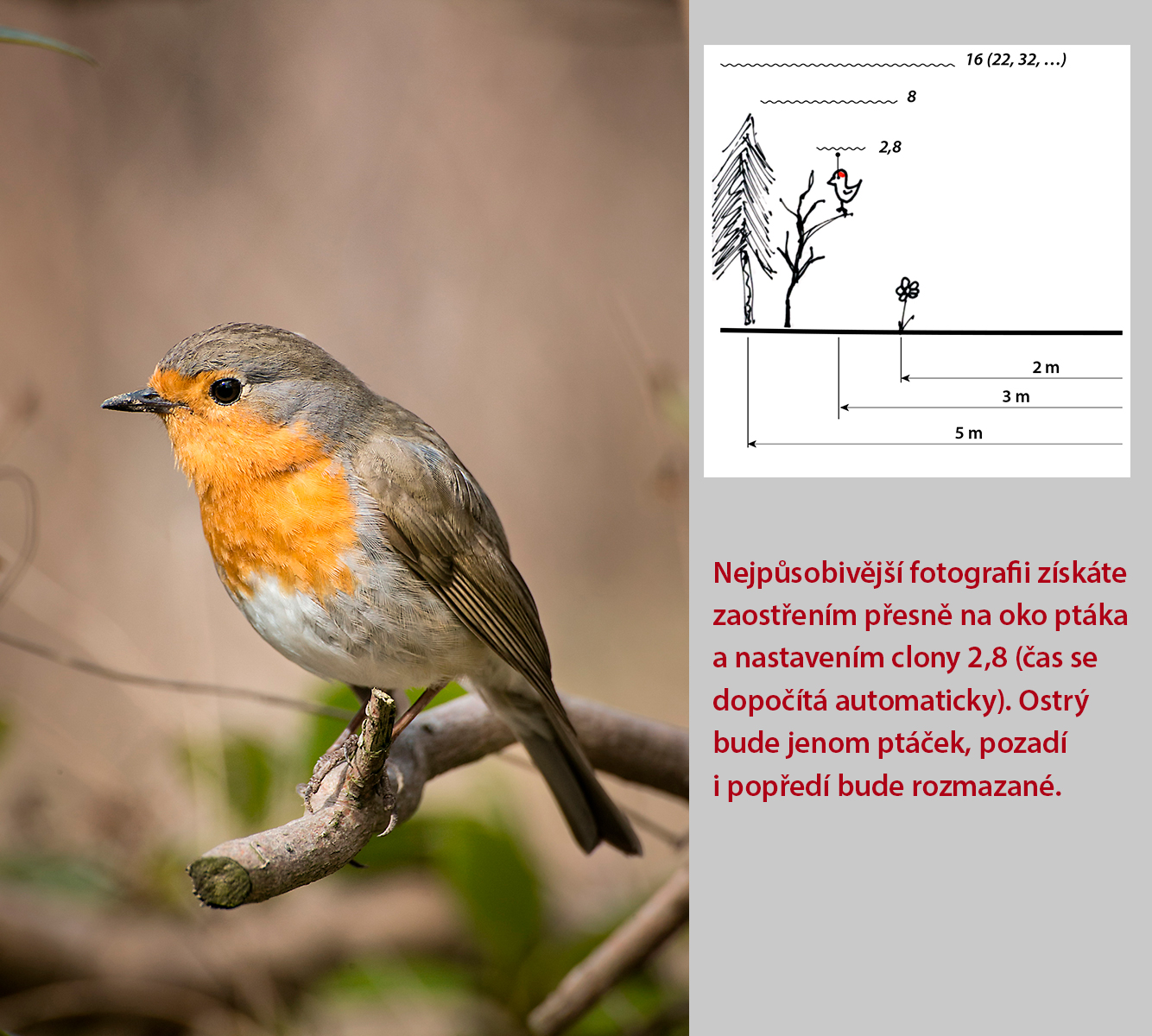 16 (22, 32, …)

8

2,8

2 m

3 m

5 m

Nejpůsobivější fotografii získáte zaostřením přesně na oko ptáka a nastavením clony 2,8 (čas se dopočítá automaticky). Ostrý bude jenom ptáček, pozadí i popředí bude rozmazané.